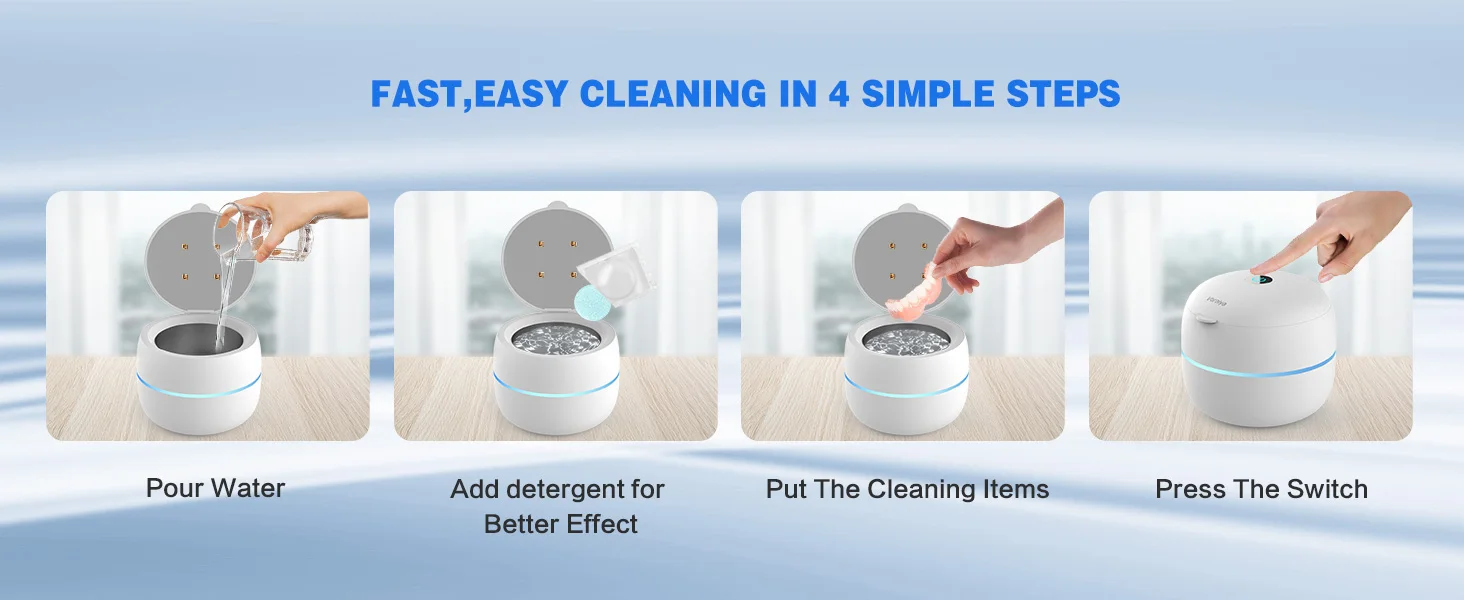 FAST,EASY CLEANING IN 4 SIMPLE STEPS

Pour Water

Add detergent for Better Effect

Put The Cleaning Items

Press The Switch